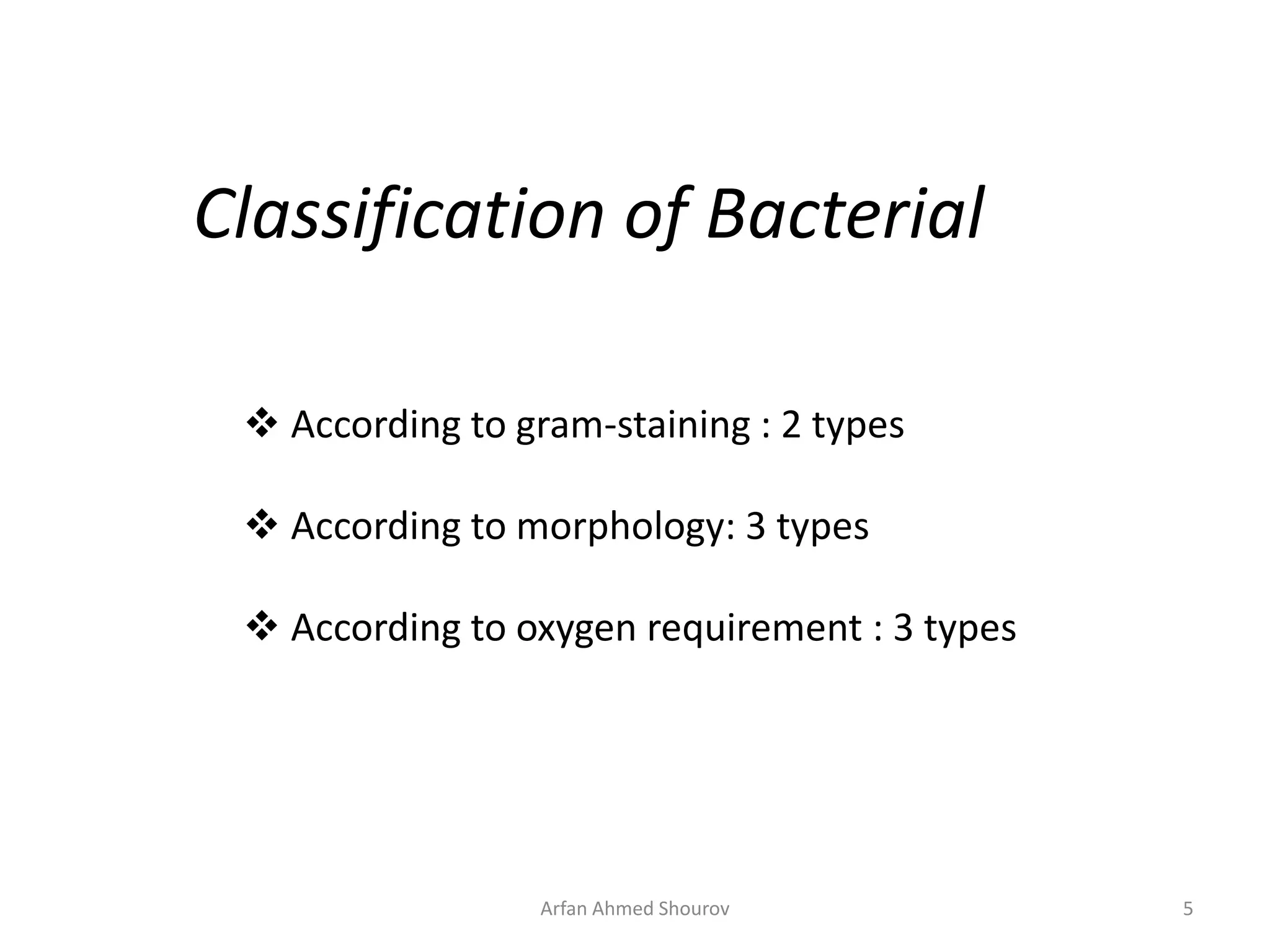 Classification of Bacterial

❖ According to gram-staining : 2 types

❖ According to morphology: 3 types

❖ According to oxygen requirement : 3 types

Arfan Ahmed Shourov

5